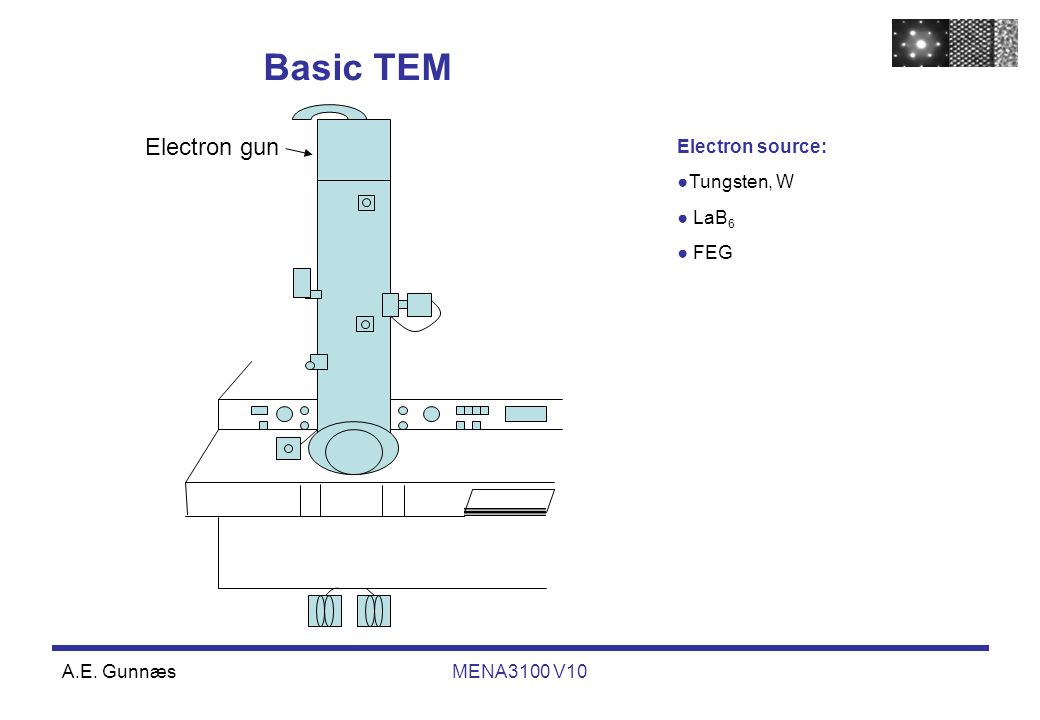 Basic TEM

Electron gun

Electron source:

●Tungsten, W

● $LaB_6$

● FEG

A.E. Gunnæs

MENA3100 V10